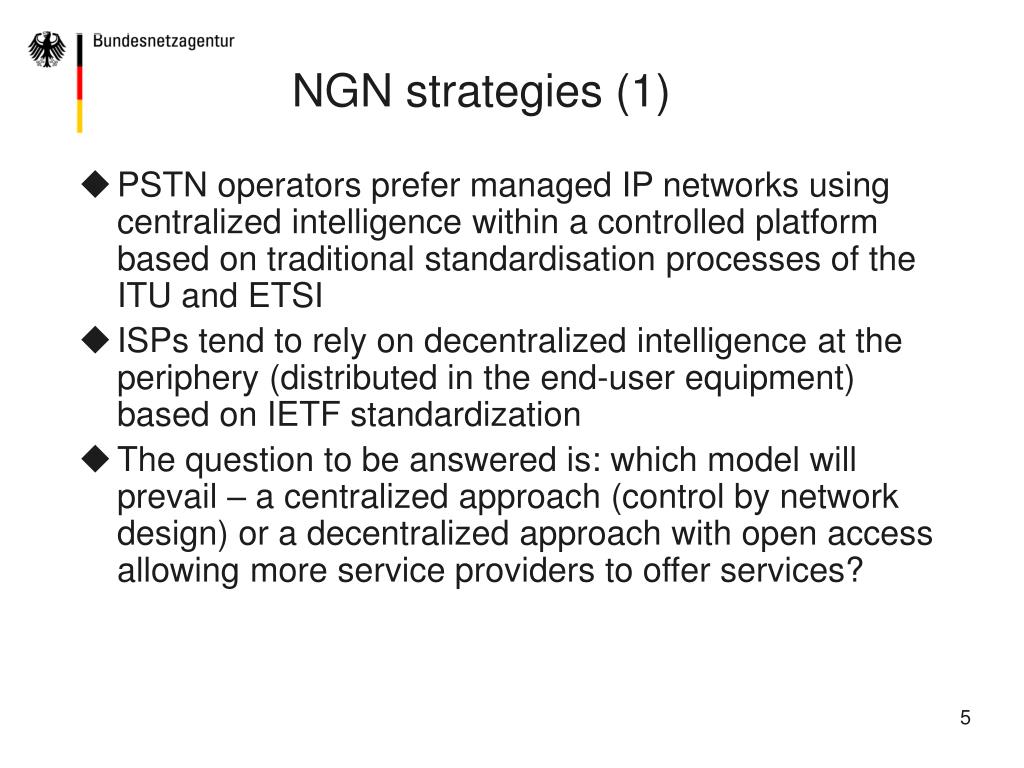 Bundesnetzagentur

NGN strategies (1)

◆ PSTN operators prefer managed IP networks using centralized intelligence within a controlled platform based on traditional standardisation processes of the ITU and ETSI

◆ ISPs tend to rely on decentralized intelligence at the periphery (distributed in the end-user equipment) based on IETF standardization

◆ The question to be answered is: which model will prevail – a centralized approach (control by network design) or a decentralized approach with open access allowing more service providers to offer services?

5